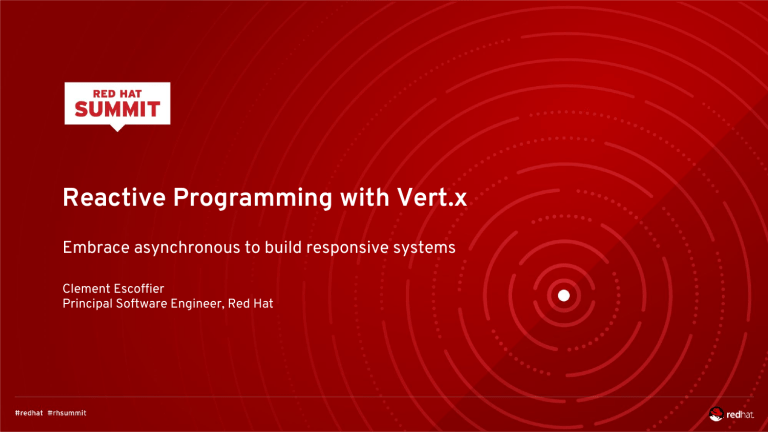 RED HAT
SUMMIT

Reactive Programming with Vert.x

Embrace asynchronous to build responsive systems

Clement Escoffier
Principal Software Engineer, Red Hat

#redhat #rhsummit

redhat.